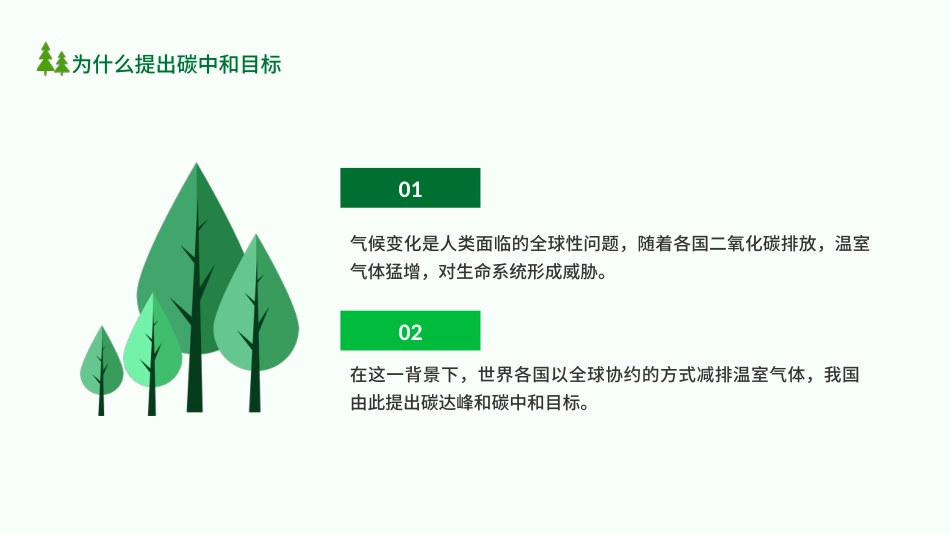 为什么提出碳中和目标

01

气候变化是人类面临的全球性问题，随着各国二氧化碳排放，温室气体猛增，对生命系统形成威胁。

02

在这一背景下，世界各国以全球协约的方式减排温室气体，我国由此提出碳达峰和碳中和目标。